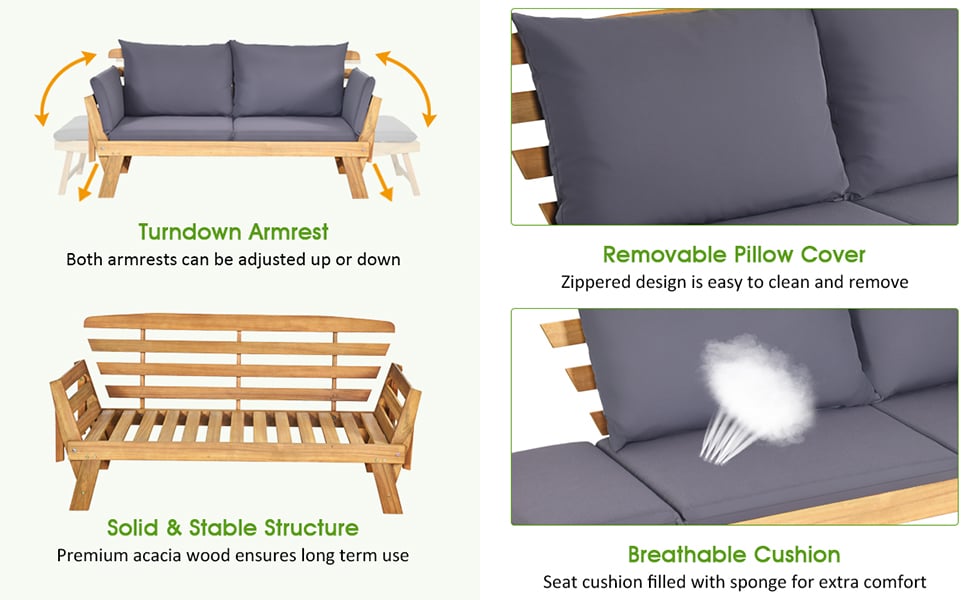 Turndown Armrest
Both armrests can be adjusted up or down

Solid & Stable Structure
Premium acacia wood ensures long term use

Removable Pillow Cover
Zippered design is easy to clean and remove

Breathable Cushion
Seat cushion filled with sponge for extra comfort